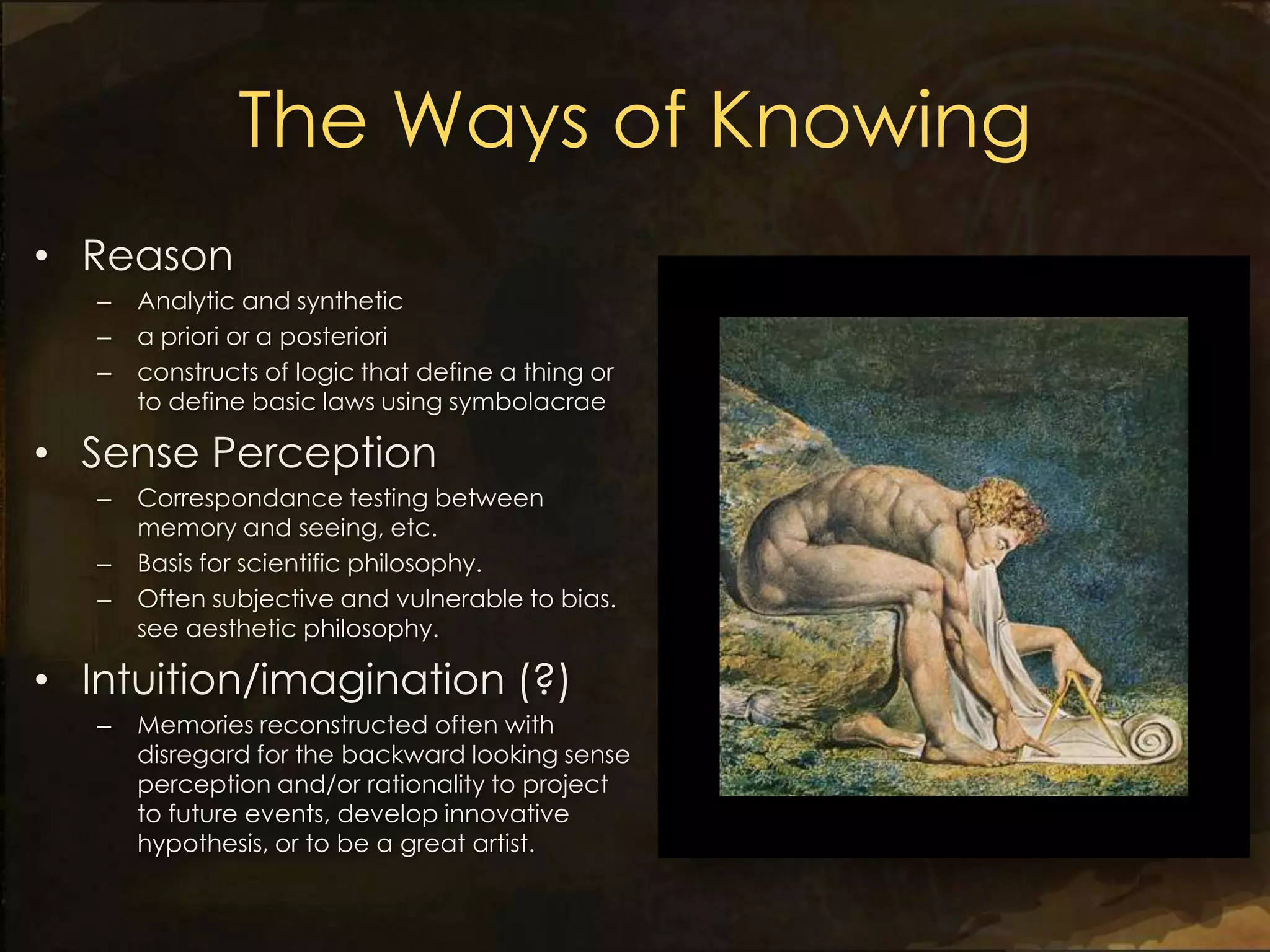 The Ways of Knowing

• Reason
 – Analytic and synthetic
 – a priori or a posteriori
 – constructs of logic that define a thing or to define basic laws using symbolacrae
• Sense Perception
 – Correspondance testing between memory and seeing, etc.
 – Basis for scientific philosophy.
 – Often subjective and vulnerable to bias. see aesthetic philosophy.
• Intuition/imagination (?)
 – Memories reconstructed often with disregard for the backward looking sense perception and/or rationality to project to future events, develop innovative hypothesis, or to be a great artist.